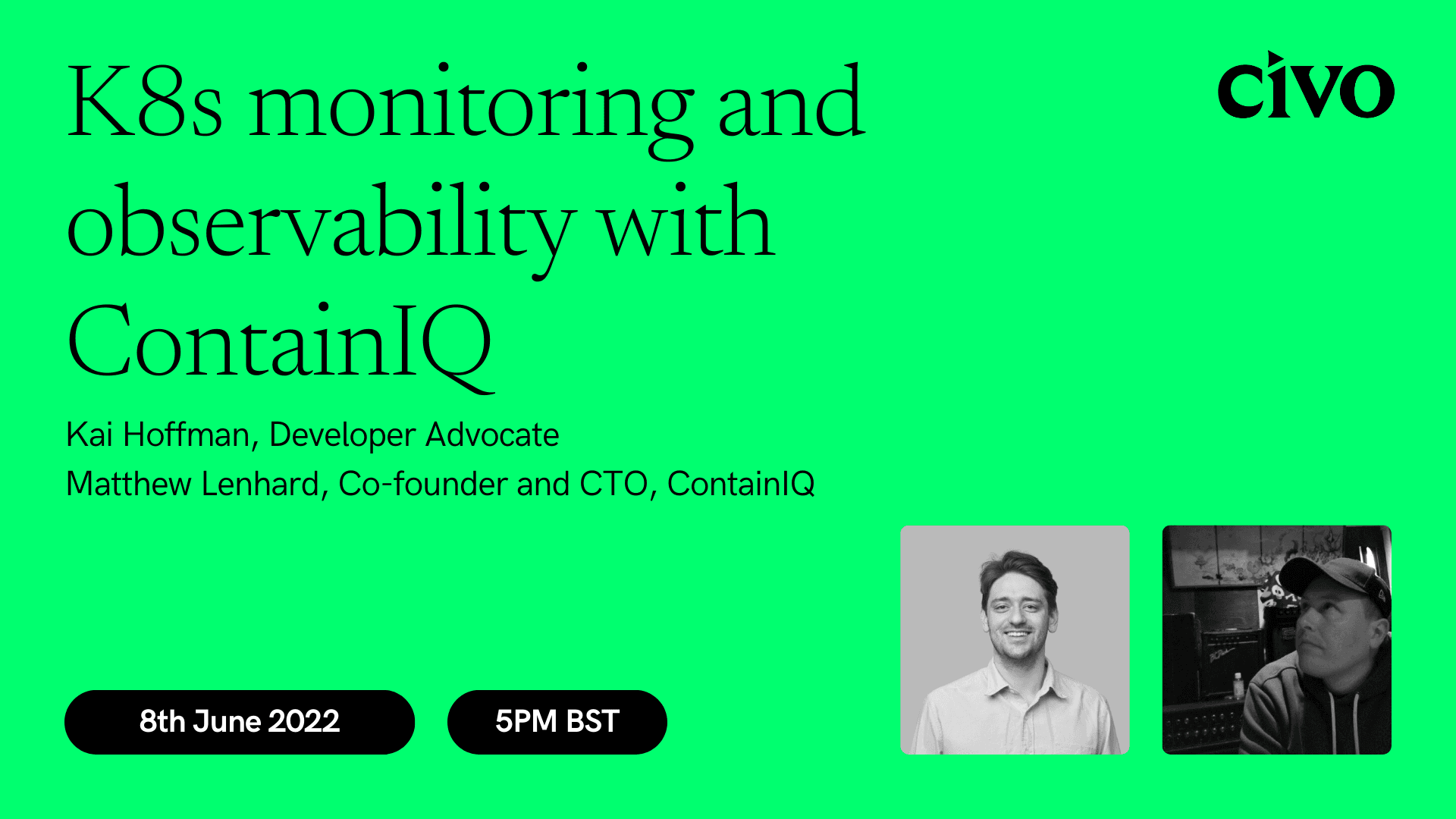 K8s monitoring and observability with ContainIQ

civo

Kai Hoffman, Developer Advocate
Matthew Lenhard, Co-founder and CTO, ContainIQ

8th June 2022

5PM BST